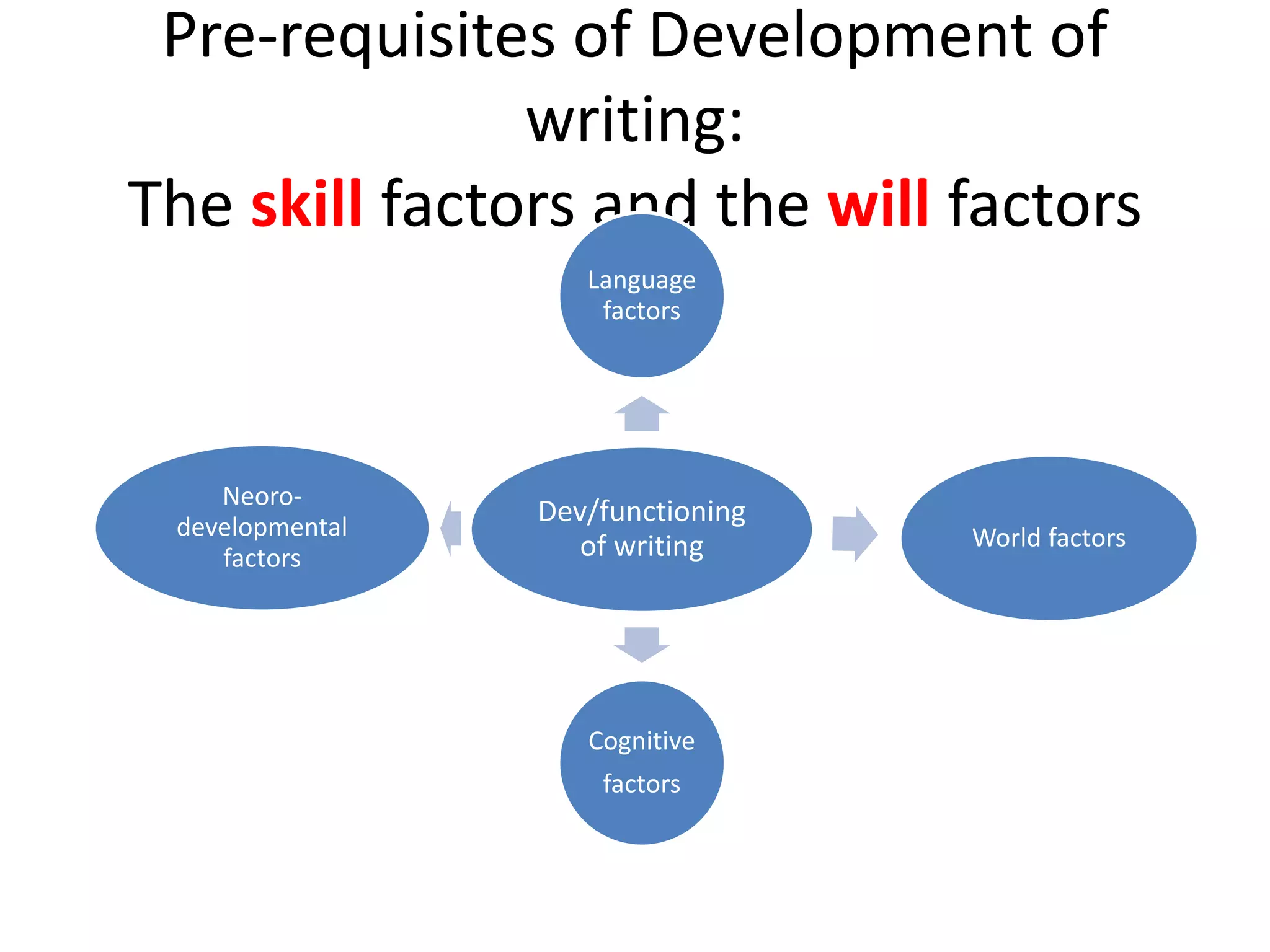 Pre-requisites of Development of writing:
The skill factors and the will factors

Language factors

Neoro-developmental factors

Dev/functioning of writing

World factors

Cognitive factors